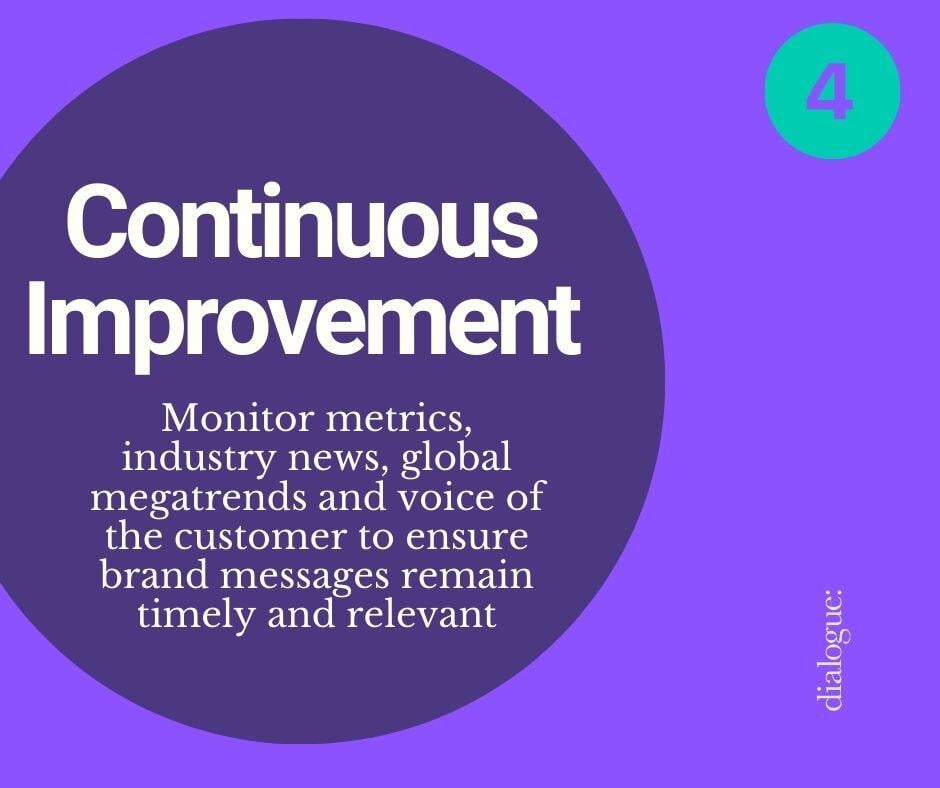 4

Continuous Improvement

Monitor metrics, industry news, global megatrends and voice of the customer to ensure brand messages remain timely and relevant

dialogue: